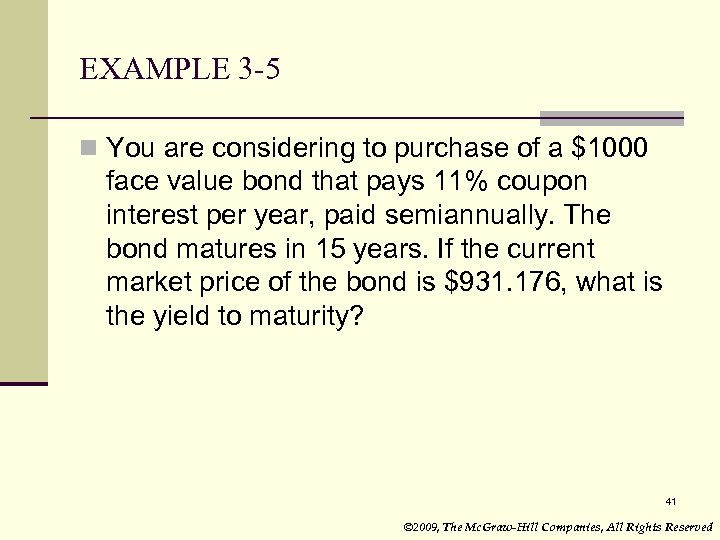 EXAMPLE 3-5

You are considering to purchase of a \$1000 face value bond that pays 11% coupon interest per year, paid semiannually. The bond matures in 15 years. If the current market price of the bond is \$931.176, what is the yield to maturity?

41

©2009, The McGraw-Hill Companies, All Rights Reserved